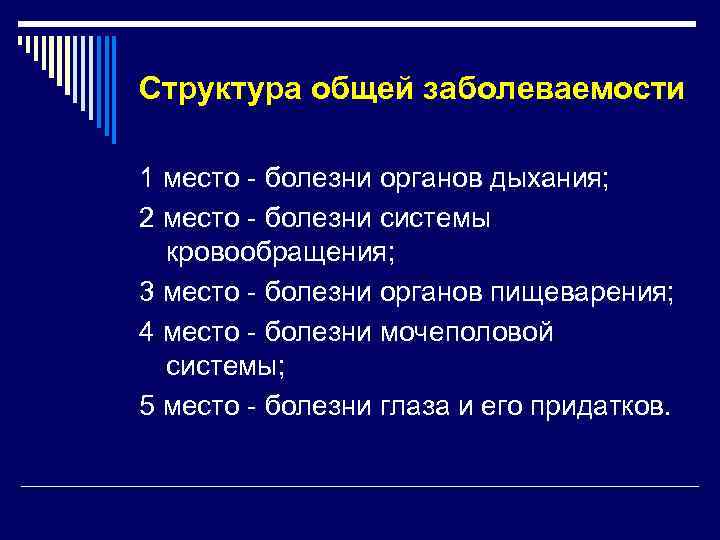 Структура общей заболеваемости

1 место - болезни органов дыхания;

2 место - болезни системы кровообращения;

3 место - болезни органов пищеварения;

4 место - болезни мочеполовой системы;

5 место - болезни глаза и его придатков.